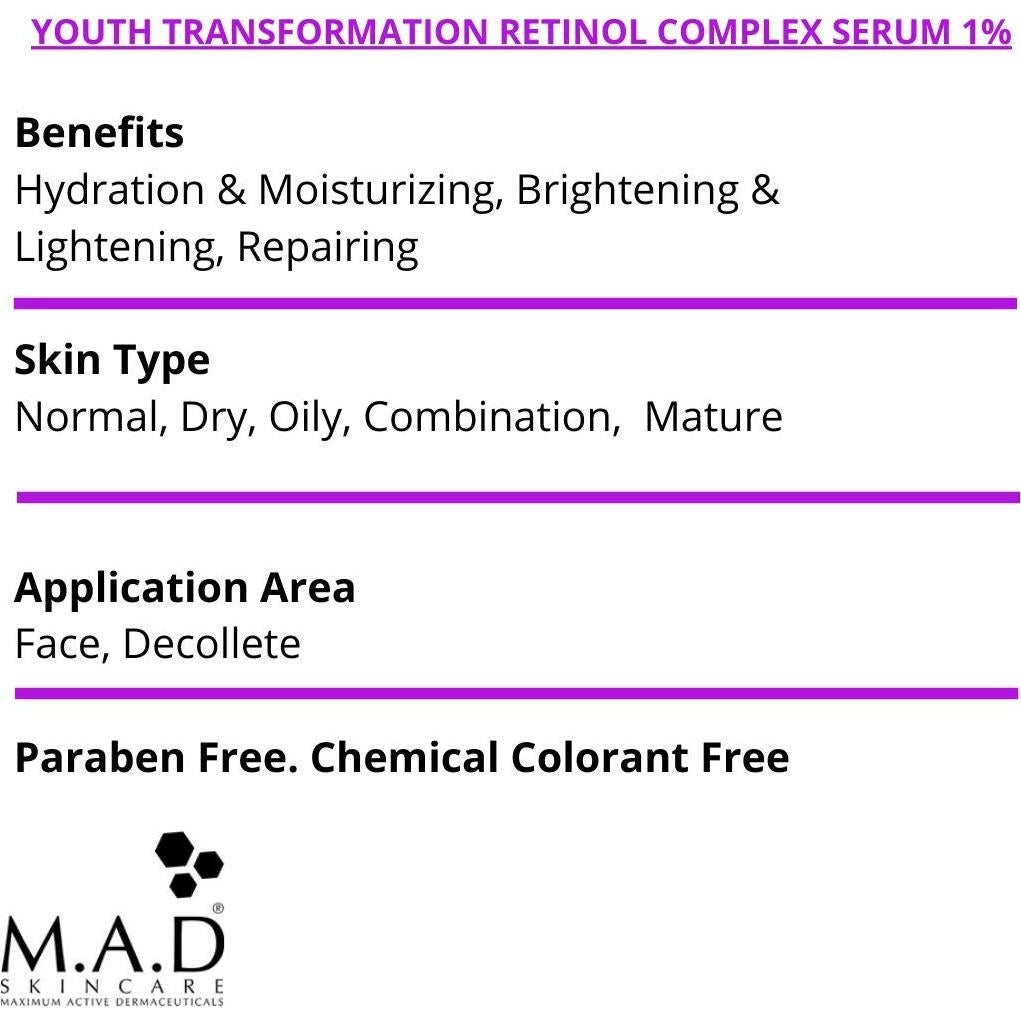 YOUTH TRANSFORMATION RETINOL COMPLEX SERUM 1%

Benefits
Hydration & Moisturizing, Brightening & Lightening, Repairing

Skin Type
Normal, Dry, Oily, Combination, Mature

Application Area
Face, Decollete

Paraben Free. Chemical Colorant Free

M.A.D®
SKINCARE
MAXIMUM ACTIVE DERMACEUTICALS